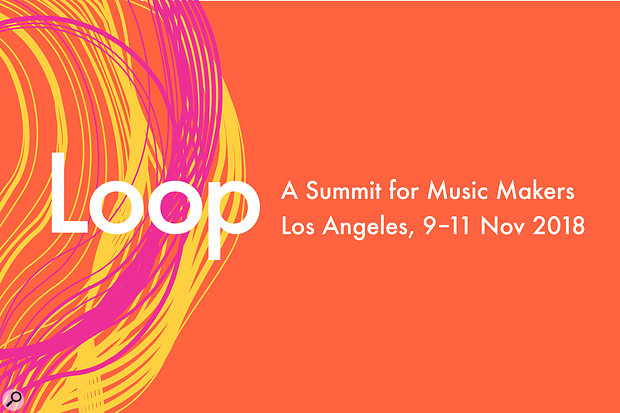 Loop

A Summit for Music Makers
Los Angeles, 9–11 Nov 2018